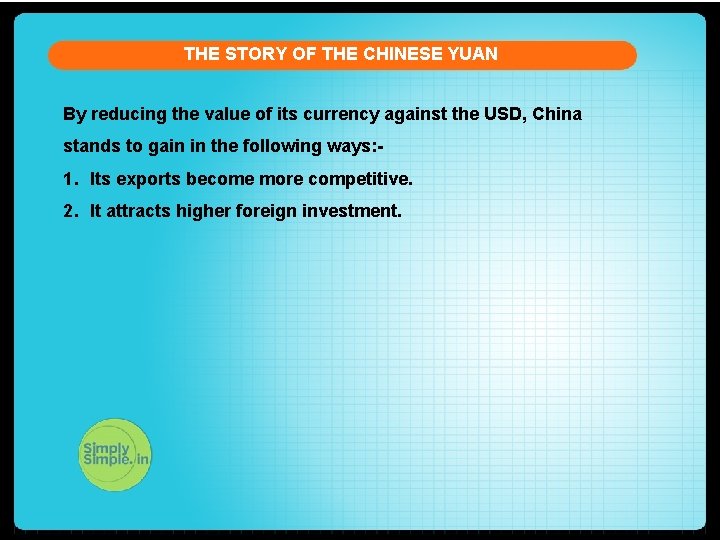 THE STORY OF THE CHINESE YUAN

By reducing the value of its currency against the USD, China stands to gain in the following ways:-

1. Its exports become more competitive.

2. It attracts higher foreign investment.

Simply Simple.in